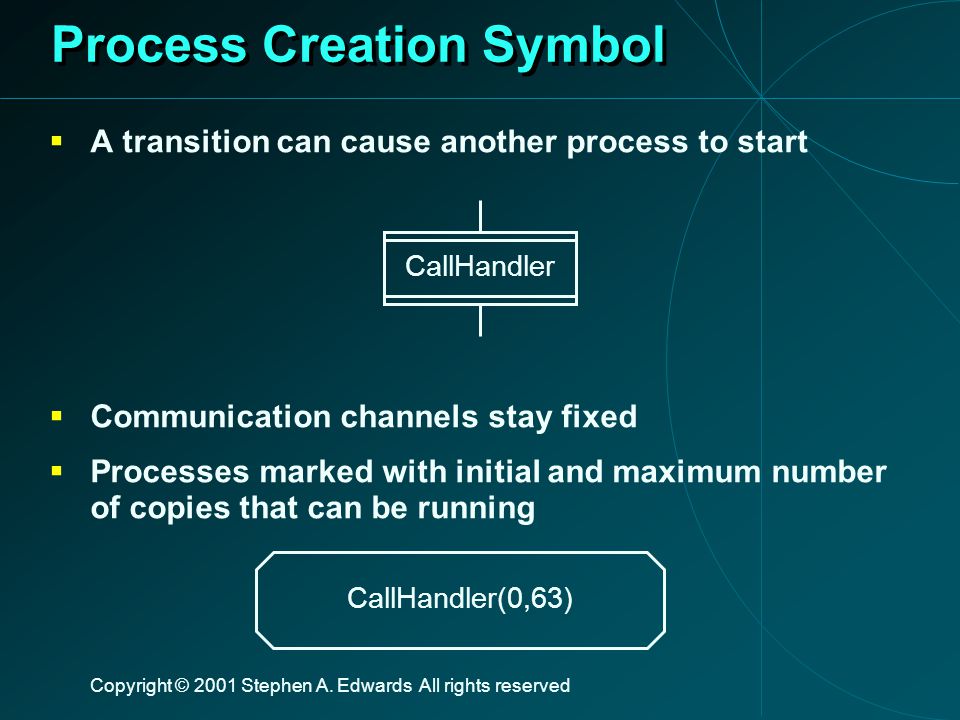 Process Creation Symbol

▪ A transition can cause another process to start

CallHandler

▪ Communication channels stay fixed

▪ Processes marked with initial and maximum number of copies that can be running

CallHandler(0,63)

Copyright © 2001 Stephen A. Edwards All rights reserved